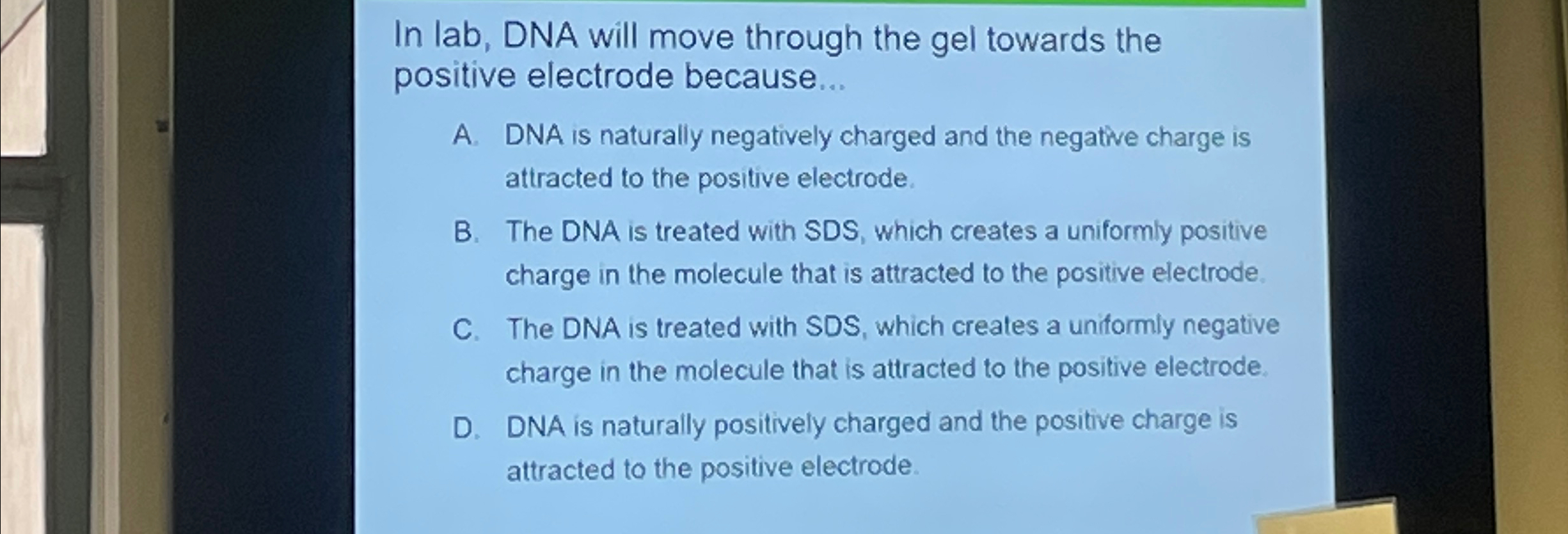 In lab, DNA will move through the gel towards the positive electrode because...

A. DNA is naturally negatively charged and the negative charge is attracted to the positive electrode.

B. The DNA is treated with SDS, which creates a uniformly positive charge in the molecule that is attracted to the positive electrode.

C. The DNA is treated with SDS, which creates a uniformly negative charge in the molecule that is attracted to the positive electrode.

D. DNA is naturally positively charged and the positive charge is attracted to the positive electrode.